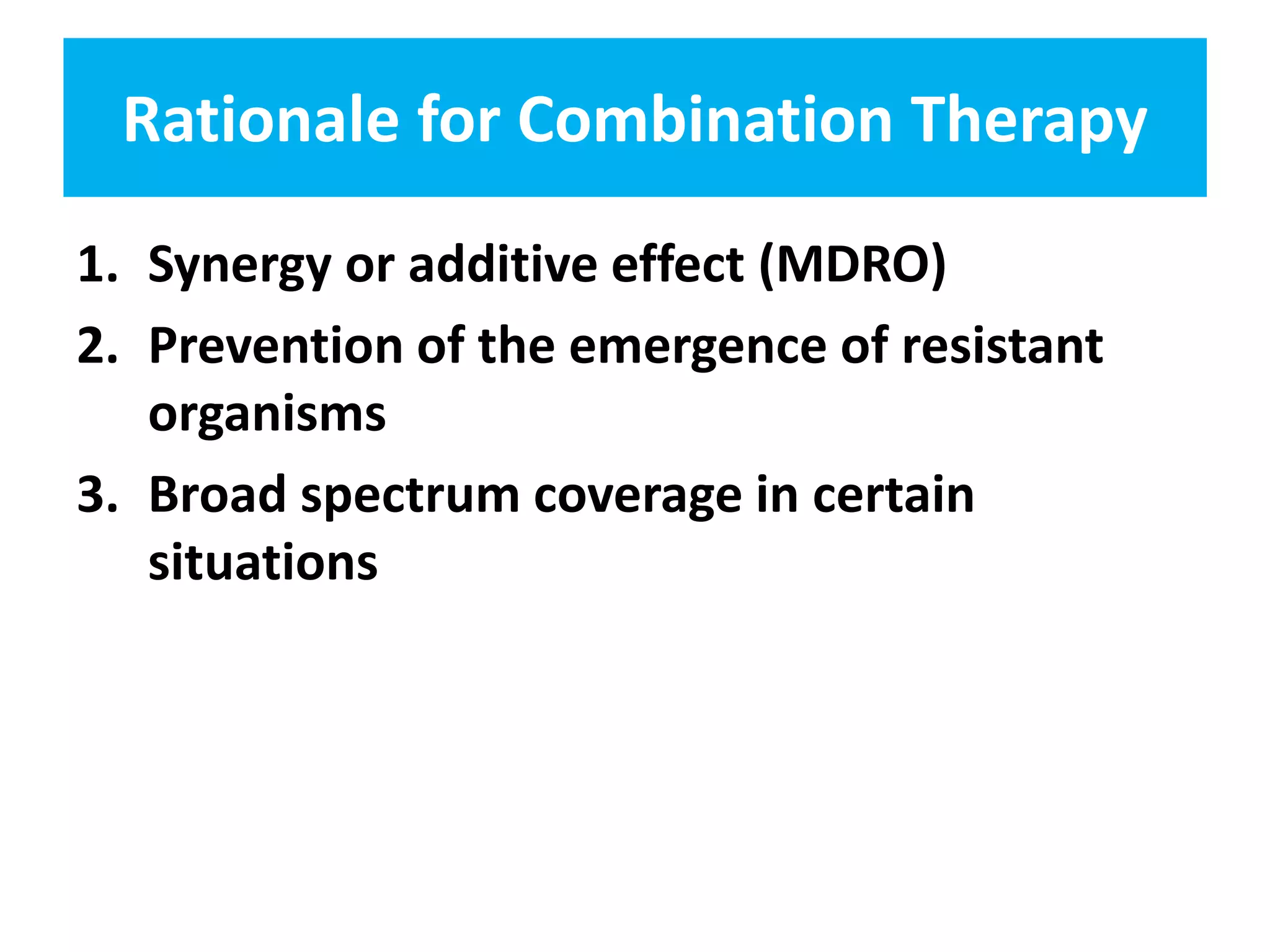 Rationale for Combination Therapy

1. Synergy or additive effect (MDRO)
2. Prevention of the emergence of resistant organisms
3. Broad spectrum coverage in certain situations